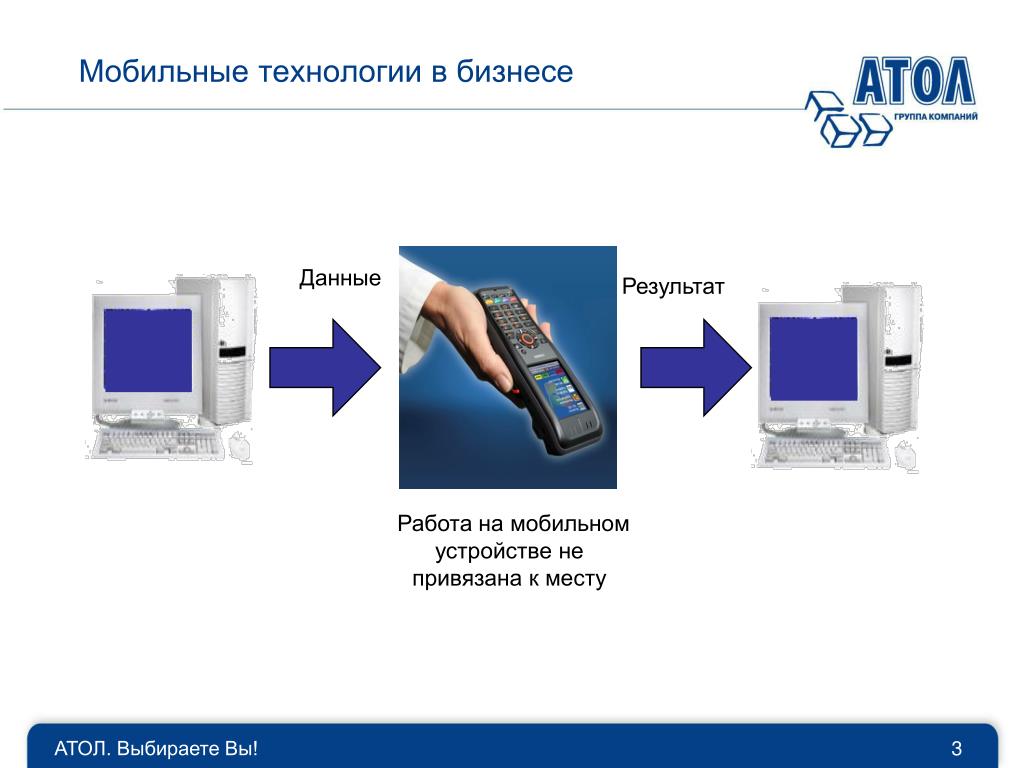 Мобильные технологии в бизнесе

АТОЛ
ГРУППА КОМПАНИЙ

Данные

Результат

Работа на мобильном устройстве не привязана к месту

АТОЛ. Выбираете Вы!

3